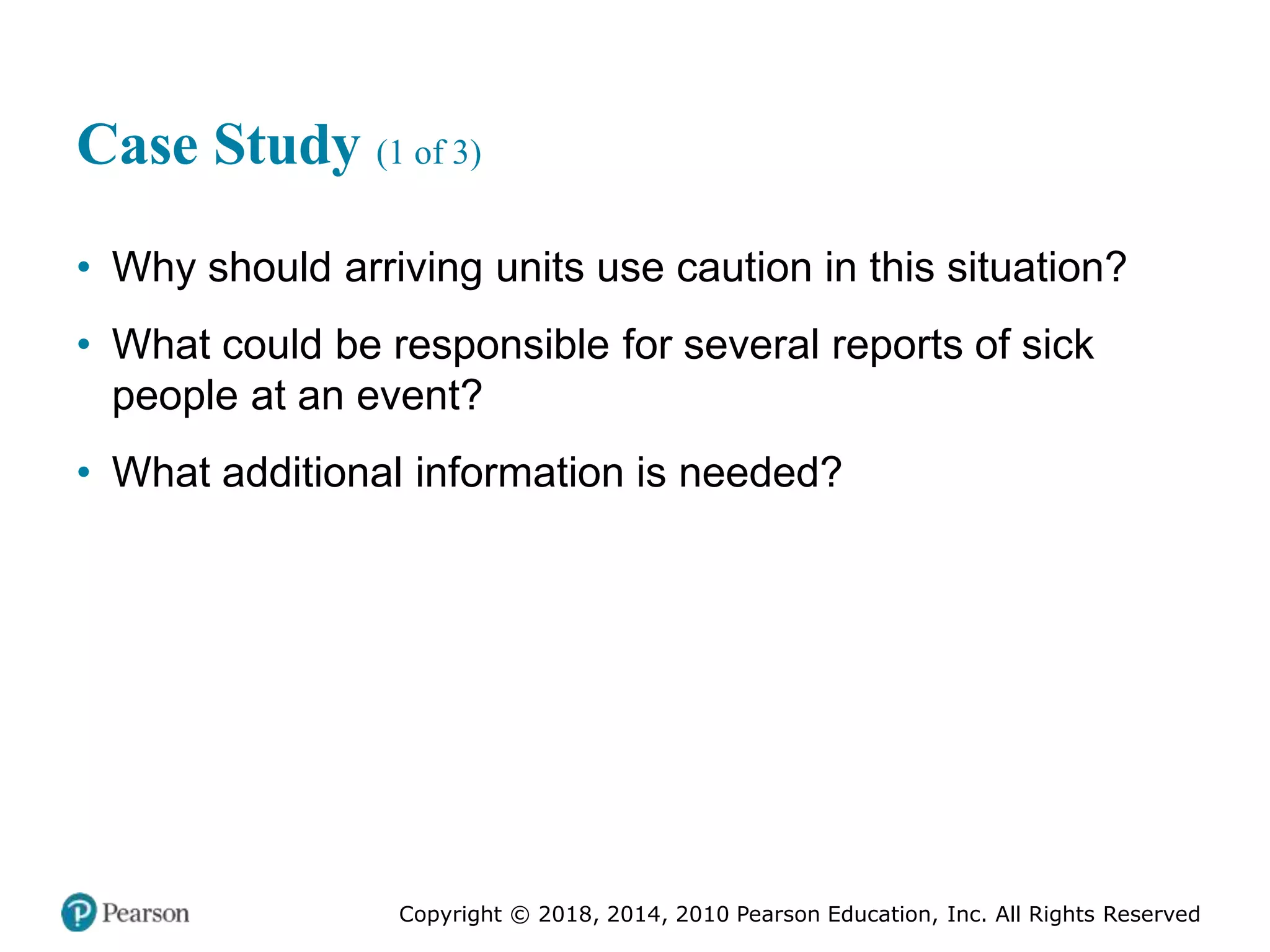 Case Study (1 of 3)

• Why should arriving units use caution in this situation?

• What could be responsible for several reports of sick people at an event?

• What additional information is needed?

Pearson

Copyright © 2018, 2014, 2010 Pearson Education, Inc. All Rights Reserved